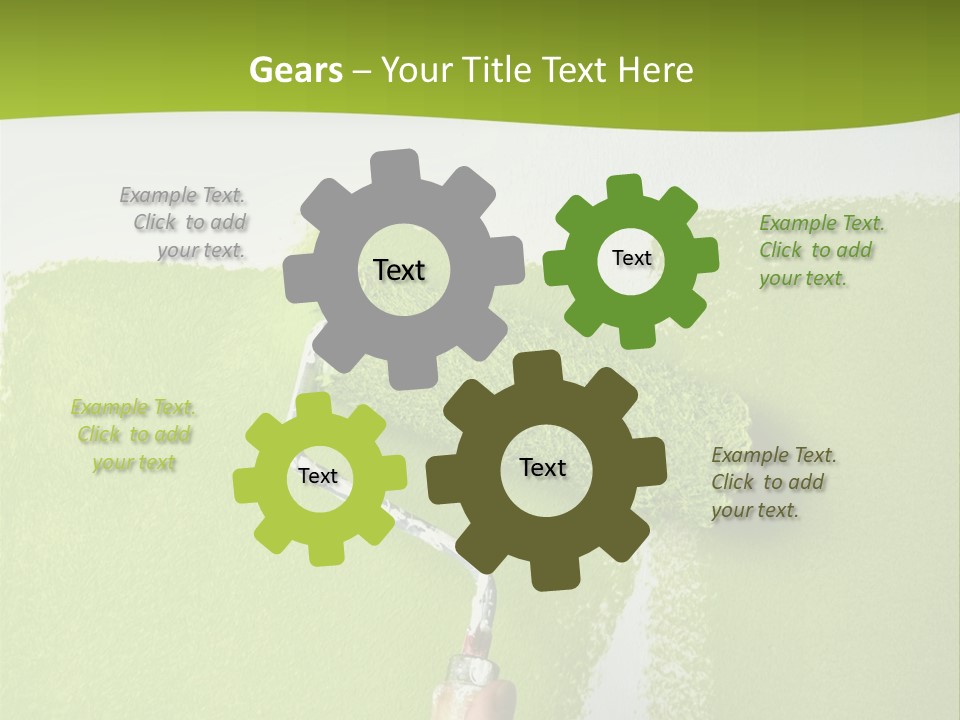 Gears – Your Title Text Here

Example Text. Click to add your text.

Text

Text

Example Text. Click to add your text.

Example Text. Click to add your text

Text

Text

Example Text. Click to add your text.